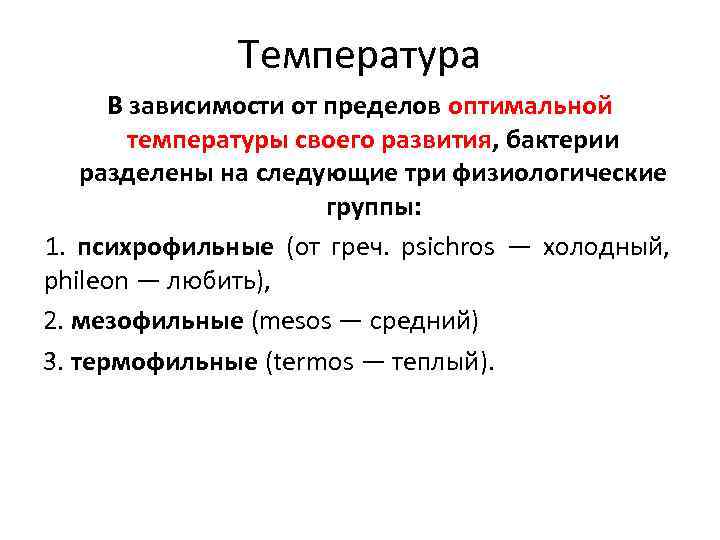 Температура

В зависимости от пределов оптимальной температуры своего развития, бактерии разделены на следующие три физиологические группы:

1. психрофильные (от греч. psichros — холодный, phileon — любить),

2. мезофильные (mesos — средний)

3. термофильные (termos — теплый).